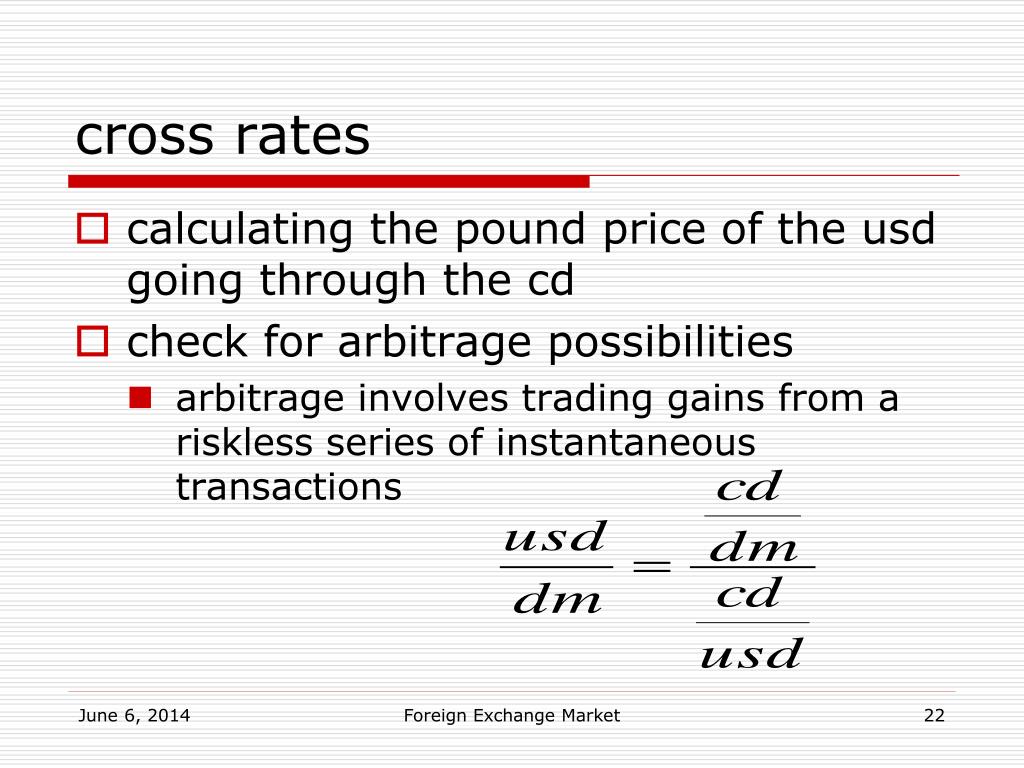 cross rates

calculating the pound price of the usd going through the cd

check for arbitrage possibilities

arbitrage involves trading gains from a riskless series of instantaneous transactions

$\frac{usd}{dm} = \frac{\frac{cd}{dm}}{\frac{cd}{usd}}$

June 6, 2014 Foreign Exchange Market 22